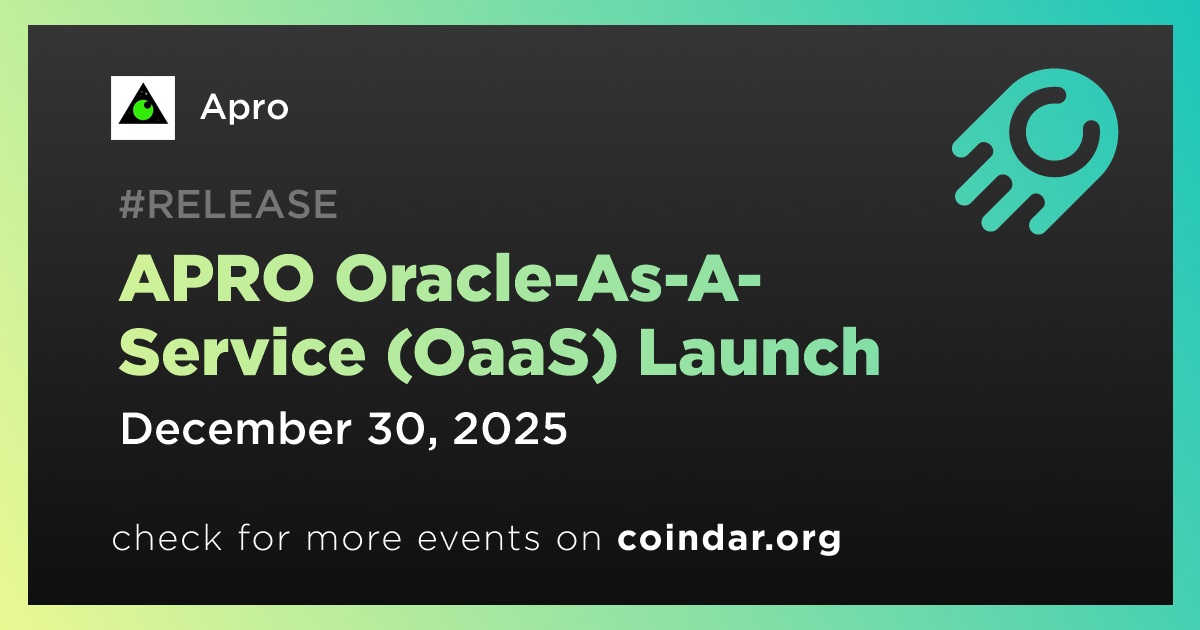 Apro

#RELEASE

APRO Oracle-As-A-Service (OaaS) Launch

December 30, 2025

check for more events on coindar.org